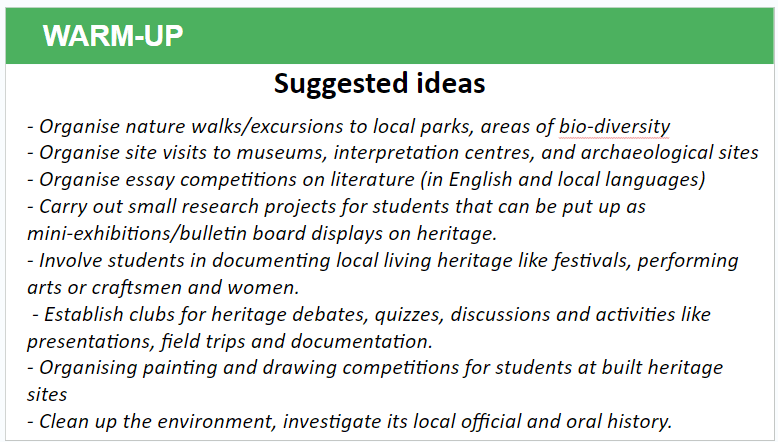 WARM-UP

Suggested ideas

- Organise nature walks/excursions to local parks, areas of bio-diversity
- Organise site visits to museums, interpretation centres, and archaeological sites
- Organise essay competitions on literature (in English and local languages)
- Carry out small research projects for students that can be put up as mini-exhibitions/bulletin board displays on heritage.
- Involve students in documenting local living heritage like festivals, performing arts or craftsmen and women.
- Establish clubs for heritage debates, quizzes, discussions and activities like presentations, field trips and documentation.
- Organising painting and drawing competitions for students at built heritage sites
- Clean up the environment, investigate its local official and oral history.